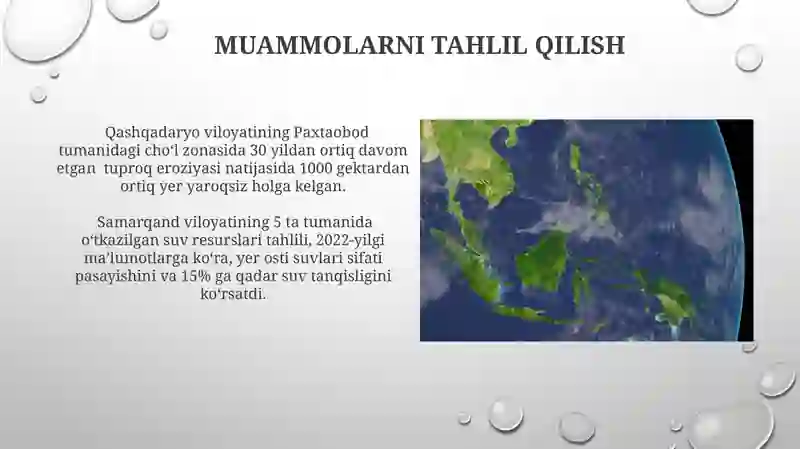 MUAMMOLARNI TAHLIL QILISH

Qashqadaryo viloyatining Paxtaobod tumanidagi cho‘l zonasida 30 yildan ortiq davom etgan tuproq eroziyasi natijasida 1000 gektardan ortiq yer yaroqsiz holga kelgan.

Samarqand viloyatining 5 ta tumanida o‘tkazilgan suv resurslari tahlili, 2022-yilgi ma’lumotlarga ko‘ra, yer osti suvlari sifati pasayishini va 15% ga qadar suv tanqisligini ko‘rsatdi.